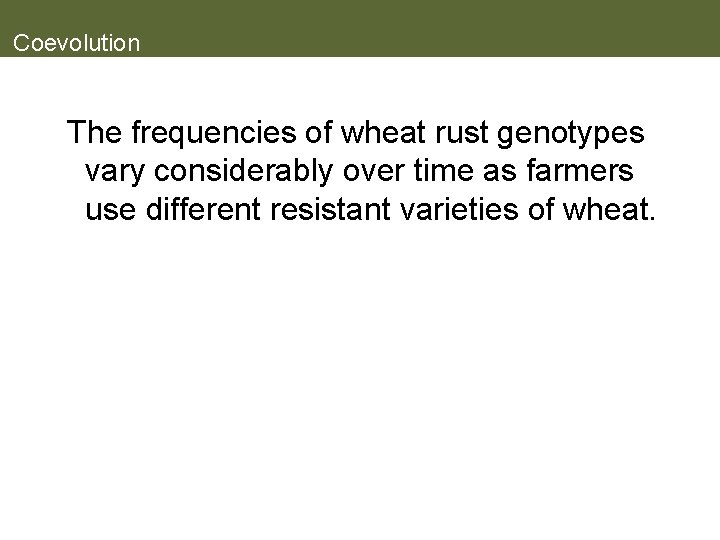 Coevolution

The frequencies of wheat rust genotypes vary considerably over time as farmers use different resistant varieties of wheat.